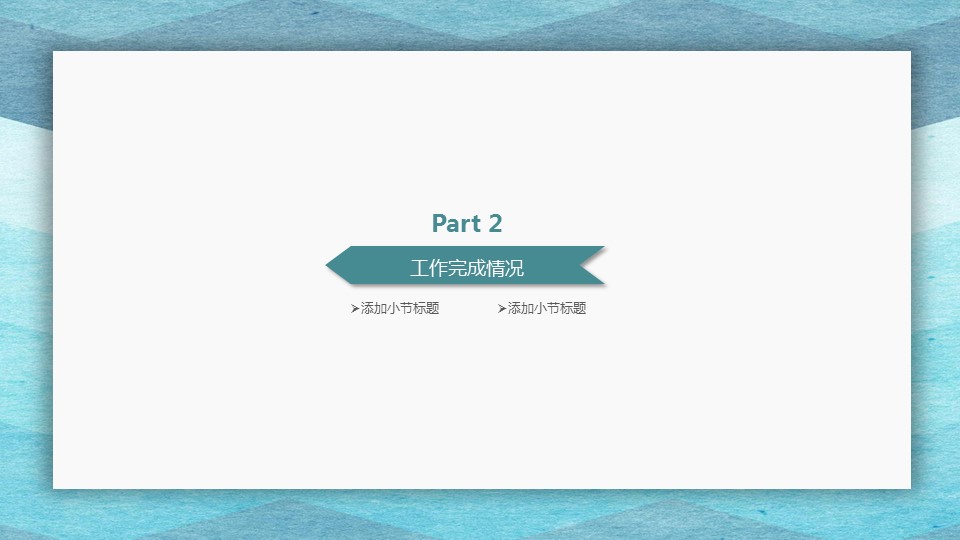 Part 2

工作完成情况

➤添加小节标题 ➤添加小节标题